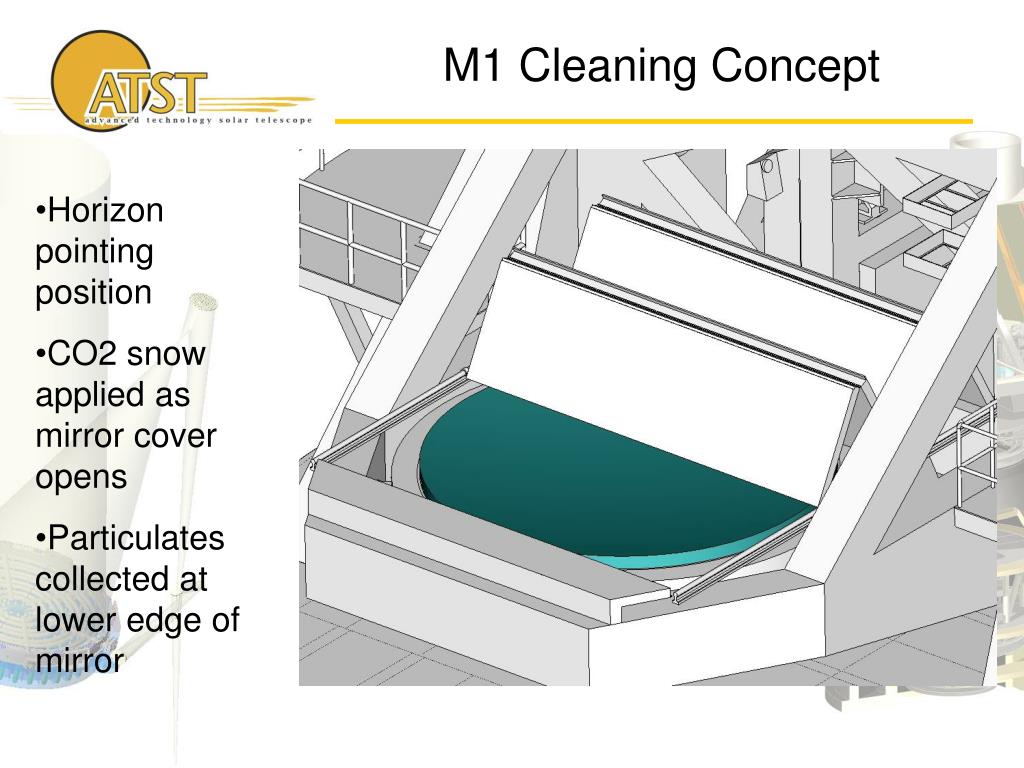 ATST
advanced technology solar telescope

M1 Cleaning Concept

•Horizon pointing position

•CO2 snow applied as mirror cover opens

•Particulates collected at lower edge of mirror